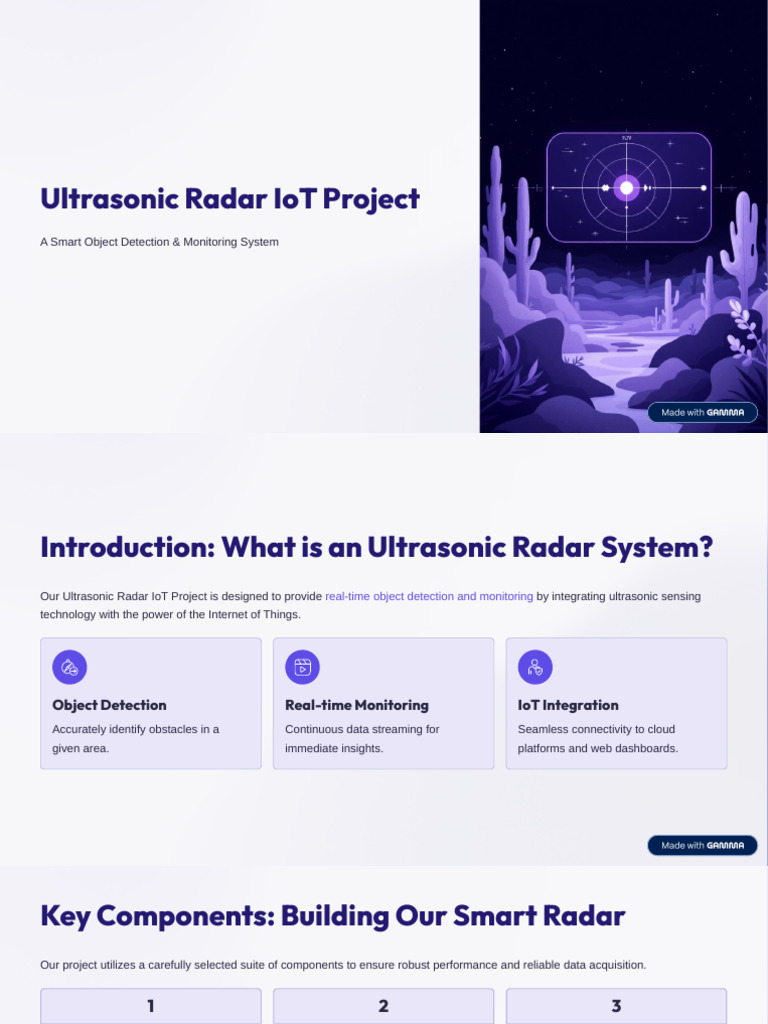 Ultrasonic Radar IoT Project

A Smart Object Detection & Monitoring System

Made with GAMMA

Introduction: What is an Ultrasonic Radar System?

Our Ultrasonic Radar IoT Project is designed to provide real-time object detection and monitoring by integrating ultrasonic sensing technology with the power of the Internet of Things.

Object Detection

Accurately identify obstacles in a given area.

Real-time Monitoring

Continuous data streaming for immediate insights.

IoT Integration

Seamless connectivity to cloud platforms and web dashboards.

Made with GAMMA

Key Components: Building Our Smart Radar

Our project utilizes a carefully selected suite of components to ensure robust performance and reliable data acquisition.

1

2

3